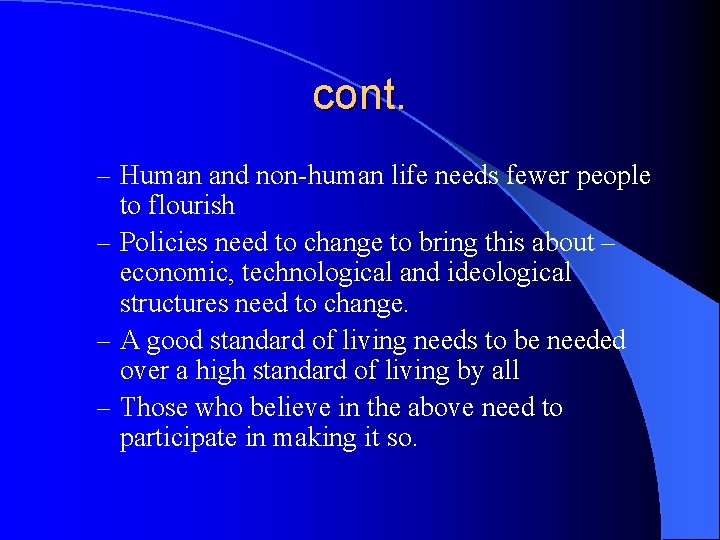 cont.

– Human and non-human life needs fewer people to flourish
– Policies need to change to bring this about – economic, technological and ideological structures need to change.
– A good standard of living needs to be needed over a high standard of living by all
– Those who believe in the above need to participate in making it so.